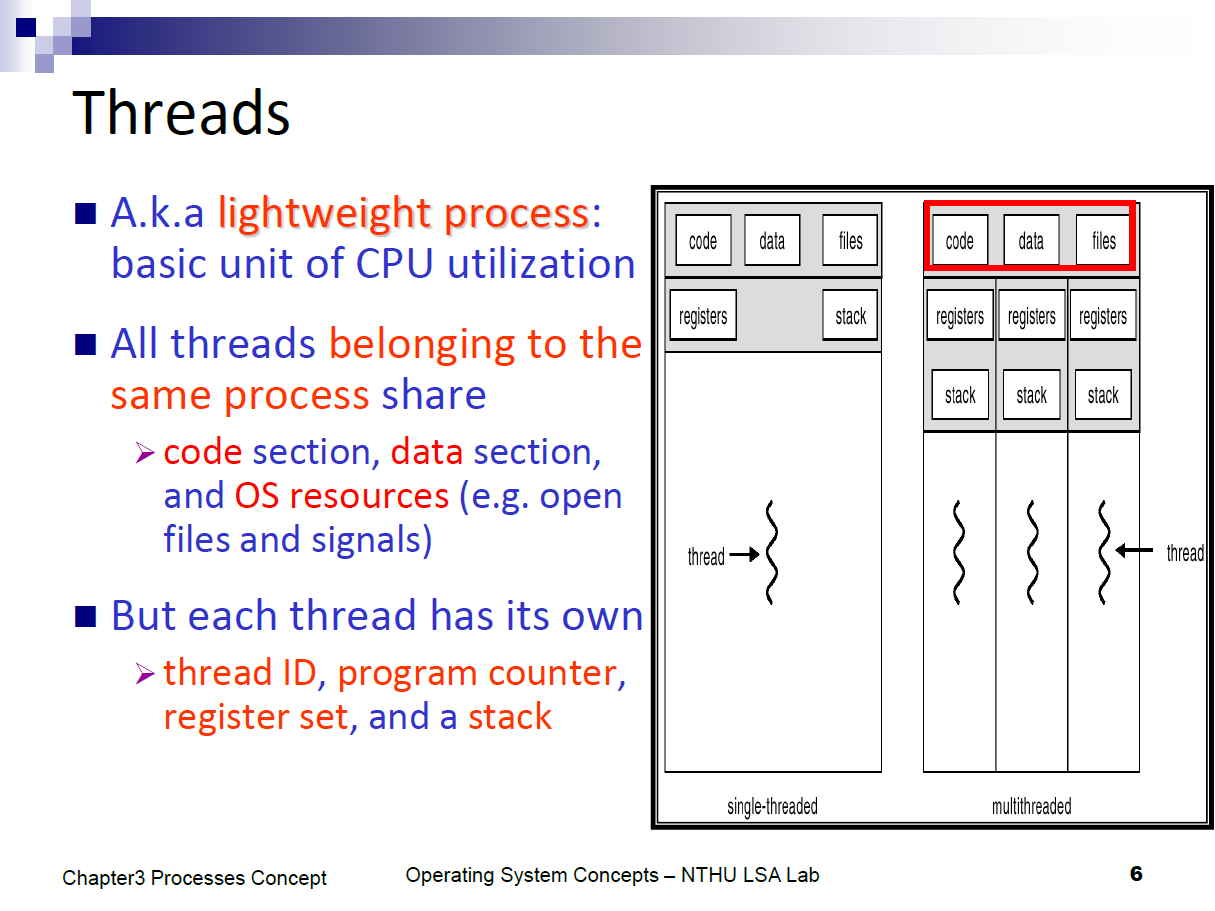 Threads

■ A.k.a lightweight process: basic unit of CPU utilization

■ All threads belonging to the same process share
➢ code section, data section, and OS resources (e.g. open files and signals)

■ But each thread has its own
➢ thread ID, program counter, register set, and a stack

code data files
registers stack
thread
single-threaded

code data files
registers registers registers
stack stack stack
thread
multithreaded

Chapter3 Processes Concept
Operating System Concepts – NTHU LSA Lab
6